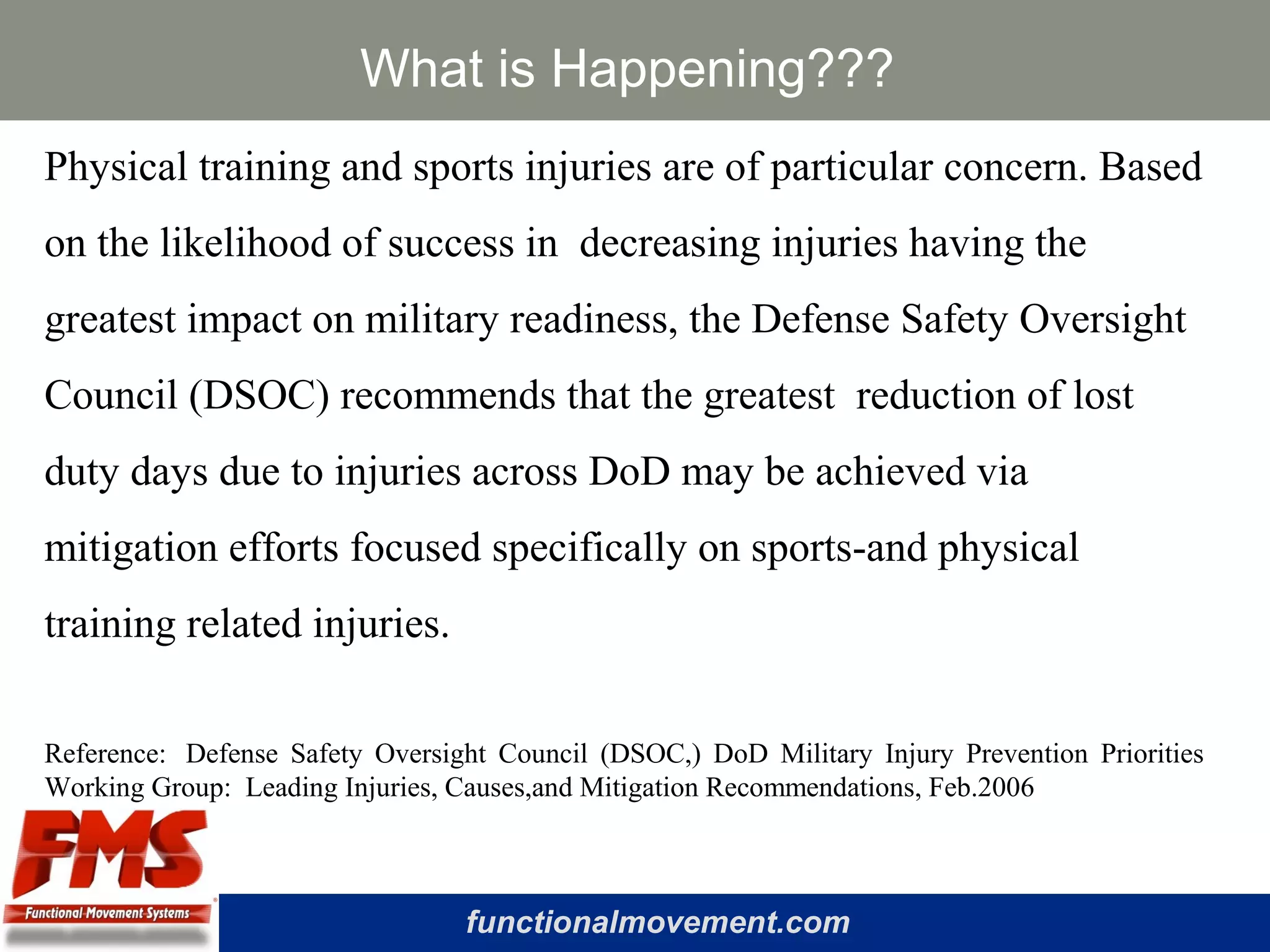 What is Happening???

Physical training and sports injuries are of particular concern. Based on the likelihood of success in decreasing injuries having the greatest impact on military readiness, the Defense Safety Oversight Council (DSOC) recommends that the greatest reduction of lost duty days due to injuries across DoD may be achieved via mitigation efforts focused specifically on sports-and physical training related injuries.

Reference: Defense Safety Oversight Council (DSOC,) DoD Military Injury Prevention Priorities Working Group: Leading Injuries, Causes,and Mitigation Recommendations, Feb.2006

FMS
Functional Movement Systems

functionalmovement.com